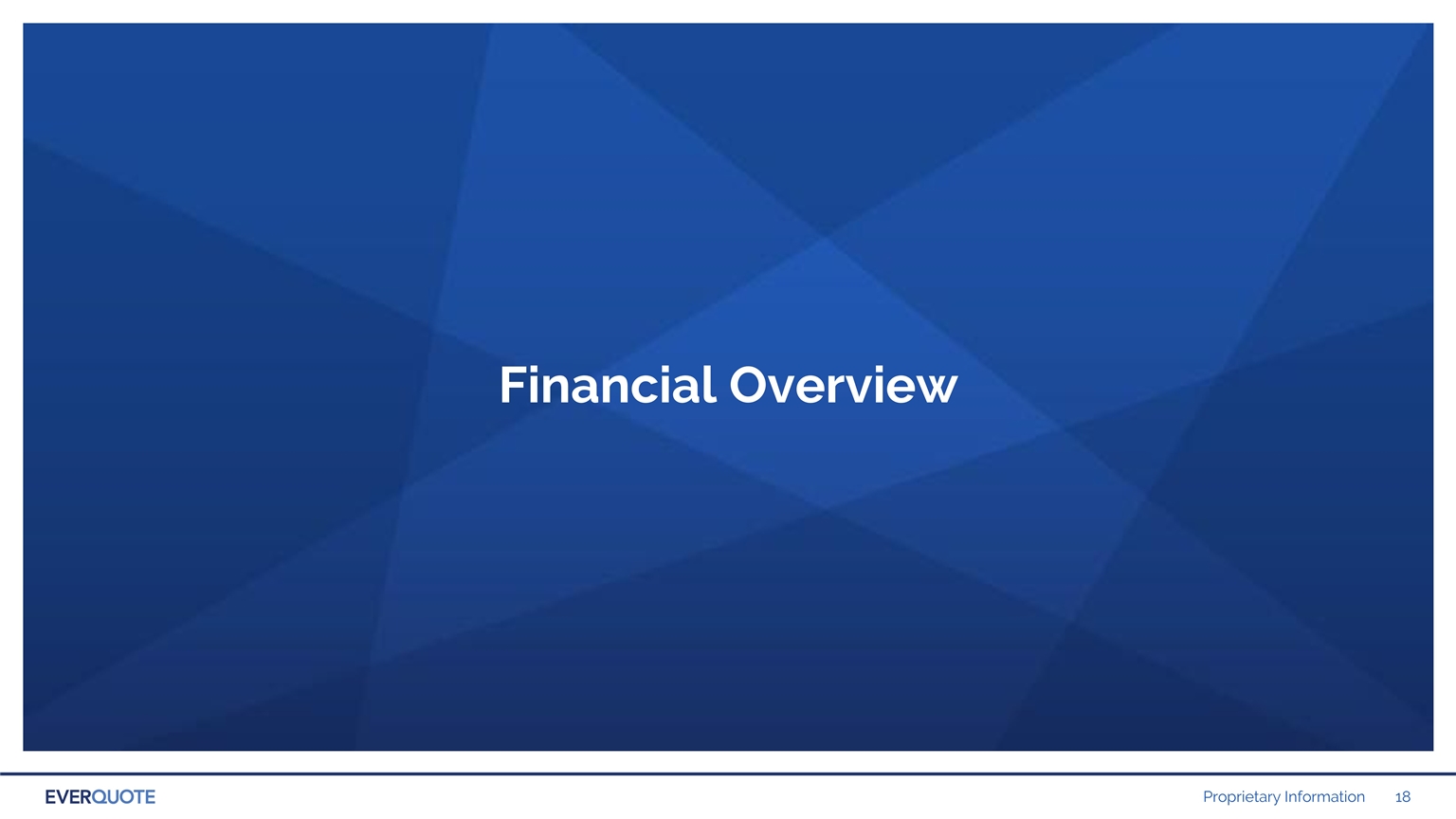 Financial Overview

EVERQUOTE

Proprietary Information 18